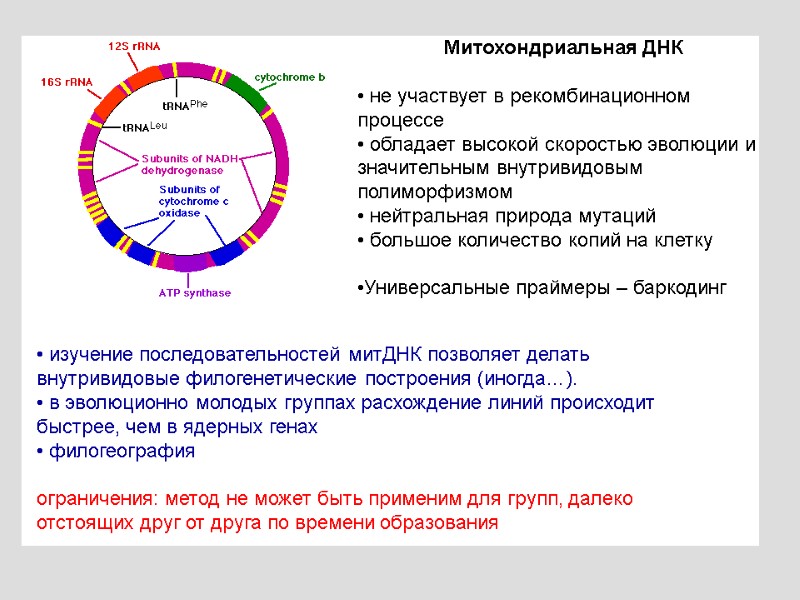 12S rRNA
16S rRNA
cytochrome b
tRNA$^{Phe}$
tRNA$^{Leu}$
Subunits of NADH dehydrogenase
Subunits of cytochrome c oxidase
ATP synthase

Митохондриальная ДНК

• не участвует в рекомбинационном процессе
• обладает высокой скоростью эволюции и значительным внутривидовым полиморфизмом
• нейтральная природа мутаций
• большое количество копий на клетку

•Универсальные праймеры – баркодинг

• изучение последовательностей митДНК позволяет делать внутривидовые филогенетические построения (иногда…).
• в эволюционно молодых группах расхождение линий происходит быстрее, чем в ядерных генах
• филогеография

ограничения: метод не может быть применим для групп, далеко отстоящих друг от друга по времени образования